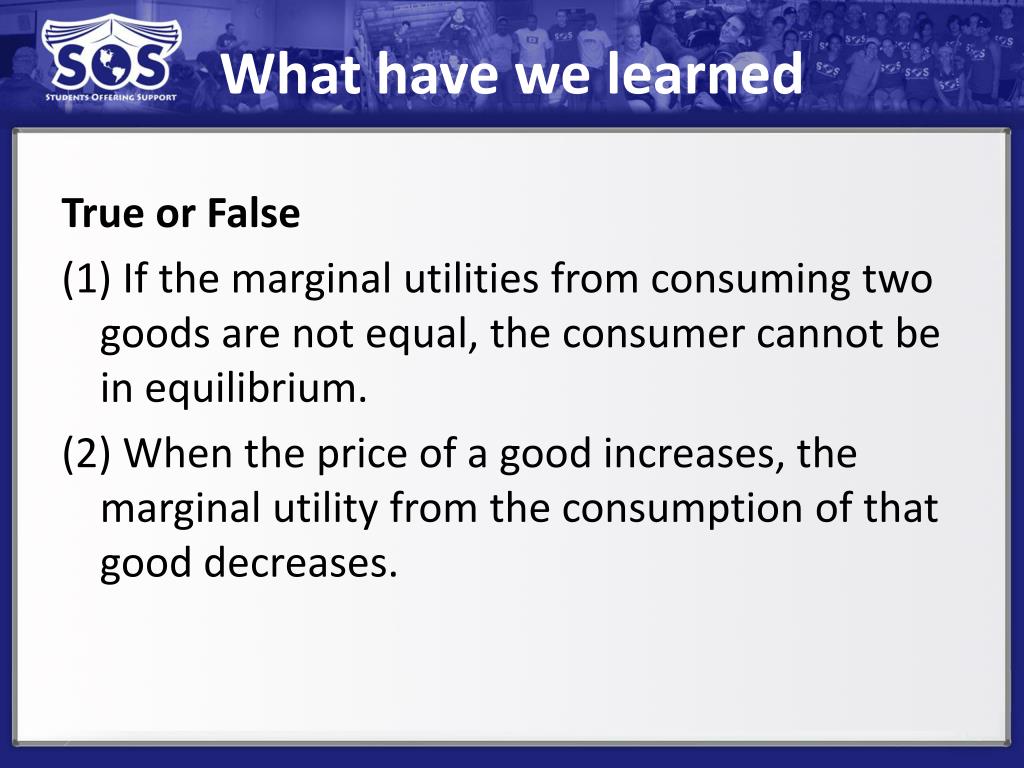 SOS
STUDENTS OFFERING SUPPORT

What have we learned

True or False

(1) If the marginal utilities from consuming two goods are not equal, the consumer cannot be in equilibrium.

(2) When the price of a good increases, the marginal utility from the consumption of that good decreases.